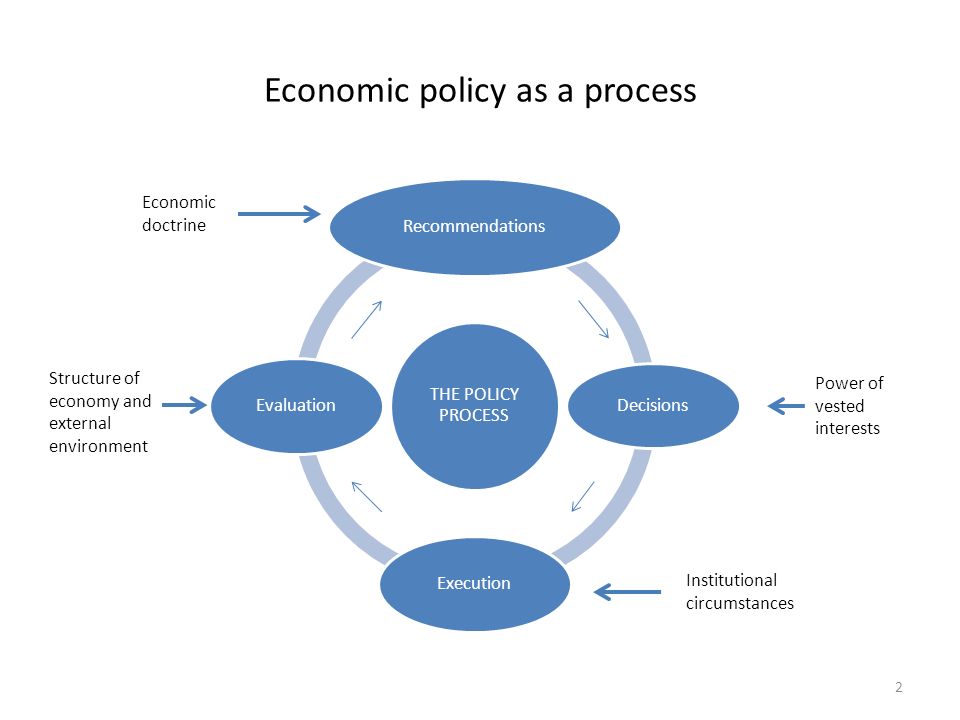 Economic policy as a process

Economic doctrine

Recommendations

Structure of economy and external environment

Evaluation

THE POLICY PROCESS

Decisions

Power of vested interests

Execution

Institutional circumstances

2